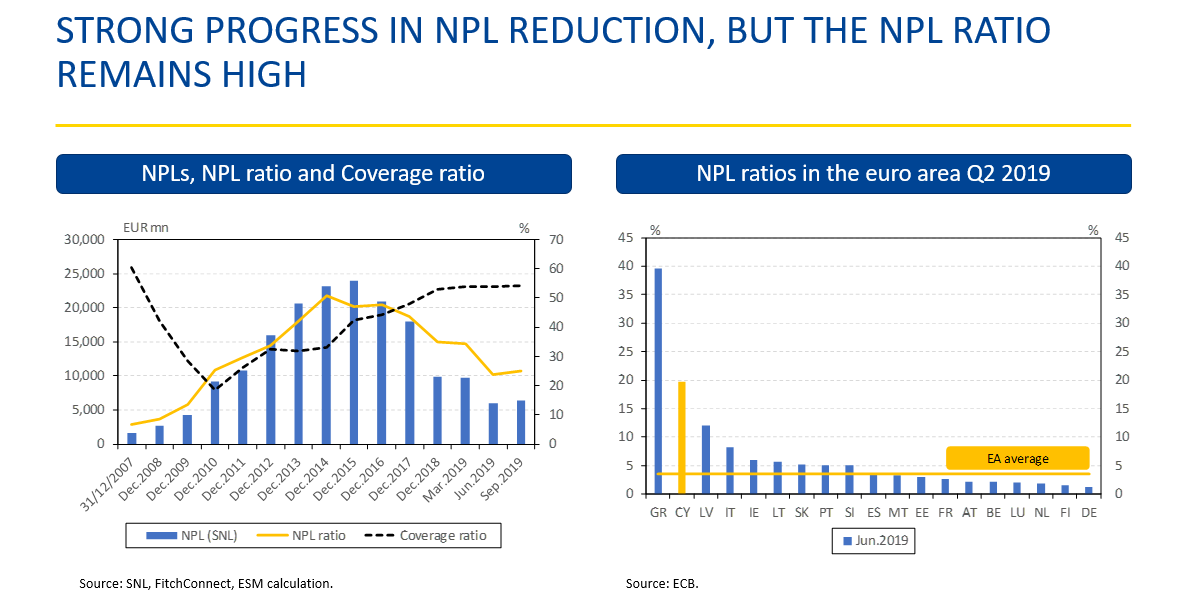 STRONG PROGRESS IN NPL REDUCTION, BUT THE NPL RATIO REMAINS HIGH

NPLs, NPL ratio and Coverage ratio

EUR mn

%

30,000
25,000
20,000
15,000
10,000
5,000
0

70
60
50
40
30
20
10
0

31/12/2007
Dec.2008
Dec.2009
Dec.2010
Dec.2011
Dec.2012
Dec.2013
Dec.2014
Dec.2015
Dec.2016
Dec.2017
Dec.2018
Mar.2019
Jun.2019
Sep.2019

NPL (SNL)
NPL ratio
Coverage ratio

Source: SNL, FitchConnect, ESM calculation.

NPL ratios in the euro area Q2 2019

%

%

45
40
35
30
25
20
15
10
5
0

45
40
35
30
25
20
15
10
5
0

EA average

GR CY LV IT IE LT SK PT SI ES MT EE FR AT BE LU NL FI DE

Jun.2019

Source: ECB.